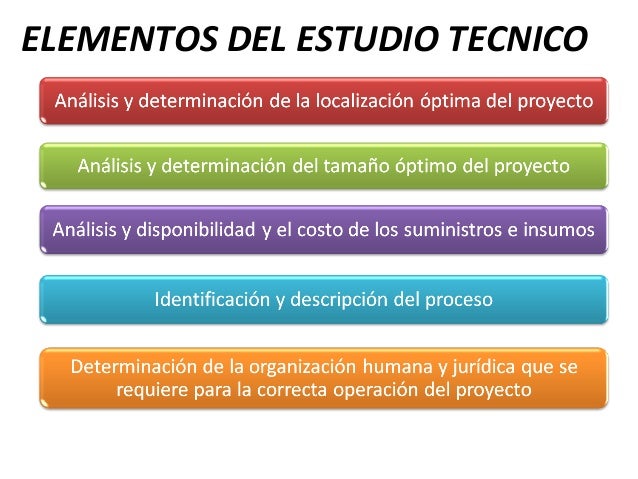 ELEMENTOS DEL ESTUDIO TECNICO

Análisis y determinación de la localización óptima del proyecto

Análisis y determinación del tamaño óptimo del proyecto

Análisis y disponibilidad y el costo de los suministros e insumos

Identificación y descripción del proceso

Determinación de la organización humana y jurídica que se requiere para la correcta operación del proyecto